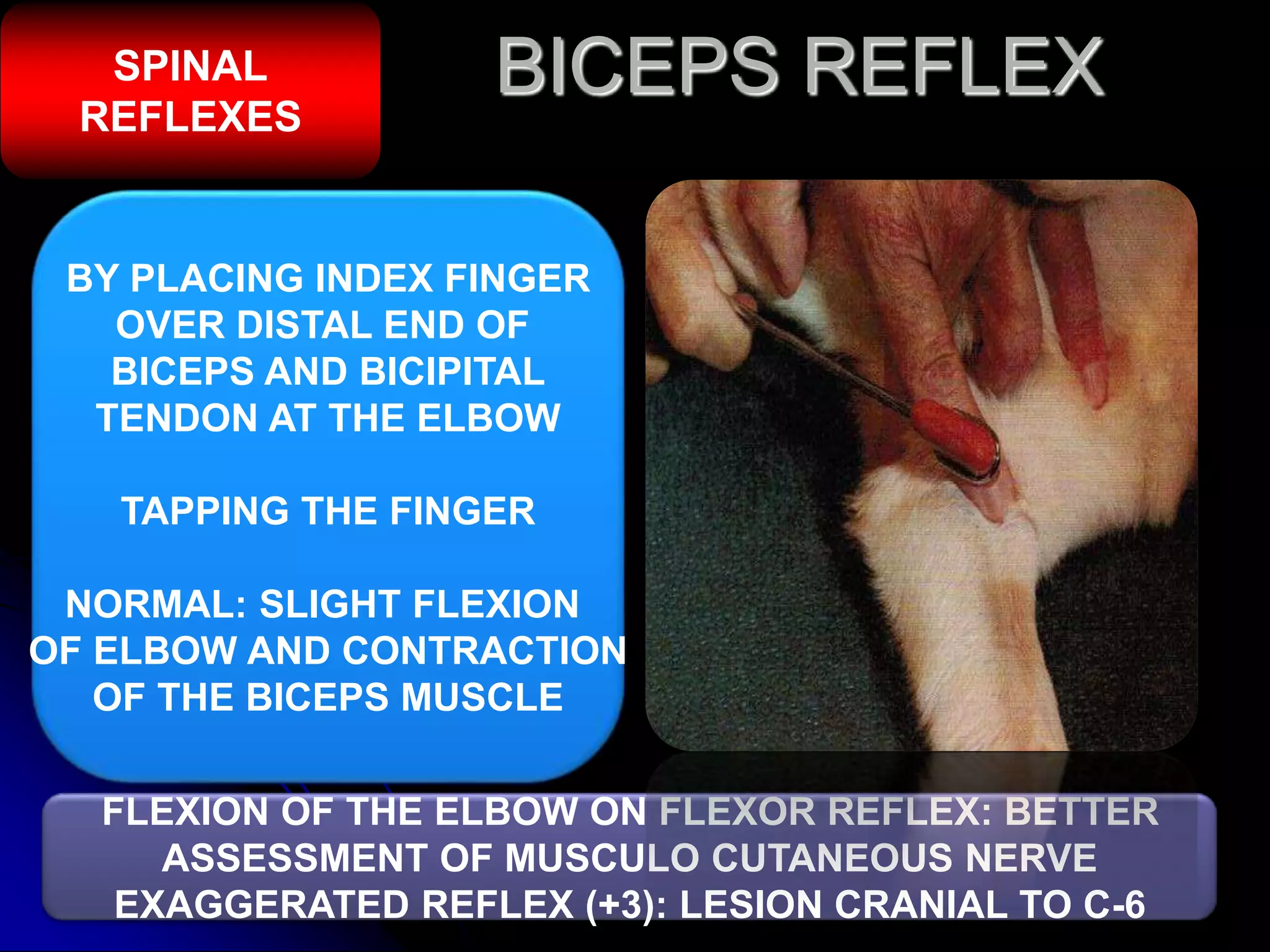 SPINAL REFLEXES

BICEPS REFLEX

BY PLACING INDEX FINGER OVER DISTAL END OF BICEPS AND BICIPITAL TENDON AT THE ELBOW

TAPPING THE FINGER

NORMAL: SLIGHT FLEXION OF ELBOW AND CONTRACTION OF THE BICEPS MUSCLE

FLEXION OF THE ELBOW ON FLEXOR REFLEX: BETTER ASSESSMENT OF MUSCULO CUTANEOUS NERVE
EXAGGERATED REFLEX (+3): LESION CRANIAL TO C-6